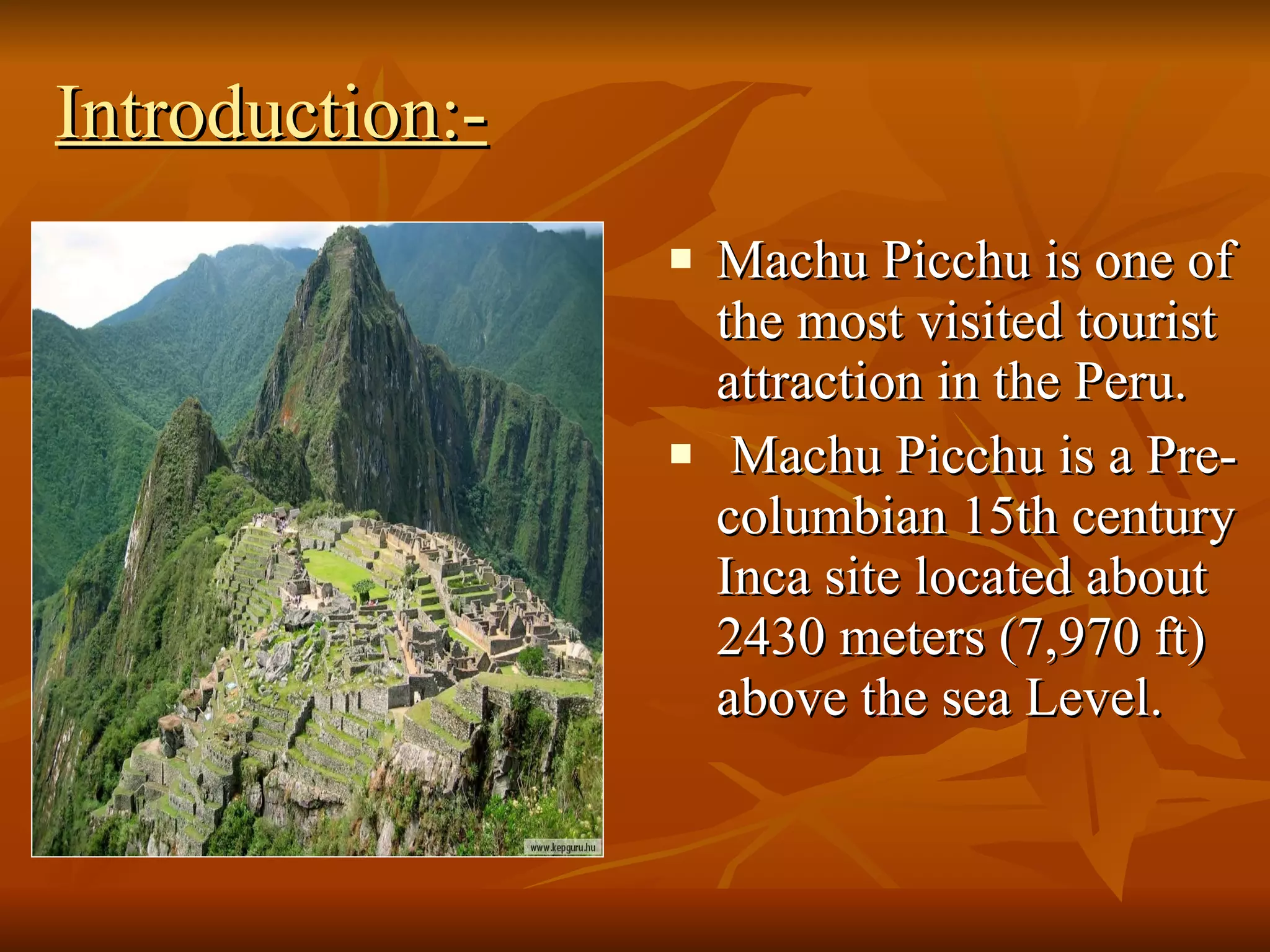 Introduction:-

www.kepguru.hu

▪ Machu Picchu is one of the most visited tourist attraction in the Peru.

▪ Machu Picchu is a Pre-columbian 15th century Inca site located about 2430 meters (7,970 ft) above the sea Level.